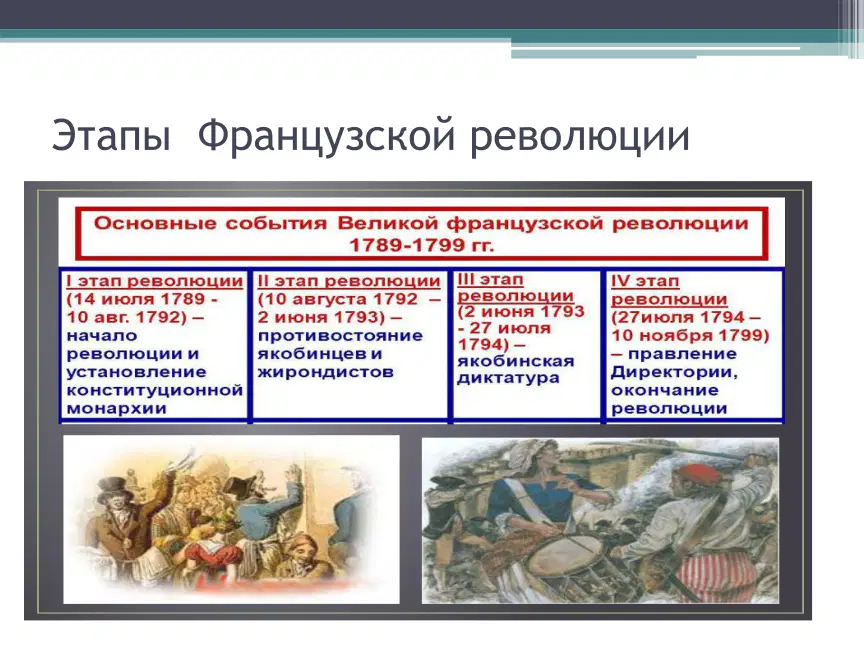 Этапы Французской революции

Основные события Великой французской революции 1789-1799 гг.

| I этап революции (14 июля 1789 - 10 авг. 1792) – начало революции и установление конституционной монархии | II этап революции (10 августа 1792 – 2 июня 1793) – противостояние якобинцев и жирондистов | III этап революции (2 июня 1793 - 27 июля 1794) – якобинская диктатура | IV этап революции (27июля 1794 – 10 ноября 1799) – правление Директории, окончание революции |
|---|---|---|---|